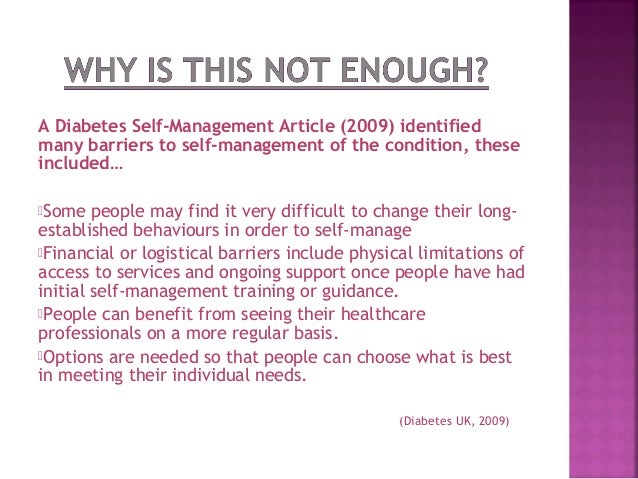 WHY IS THIS NOT ENOUGH?

A Diabetes Self-Management Article (2009) identified many barriers to self-management of the condition, these included…

Some people may find it very difficult to change their long-established behaviours in order to self-manage

Financial or logistical barriers include physical limitations of access to services and ongoing support once people have had initial self-management training or guidance.

People can benefit from seeing their healthcare professionals on a more regular basis.

Options are needed so that people can choose what is best in meeting their individual needs.

(Diabetes UK, 2009)